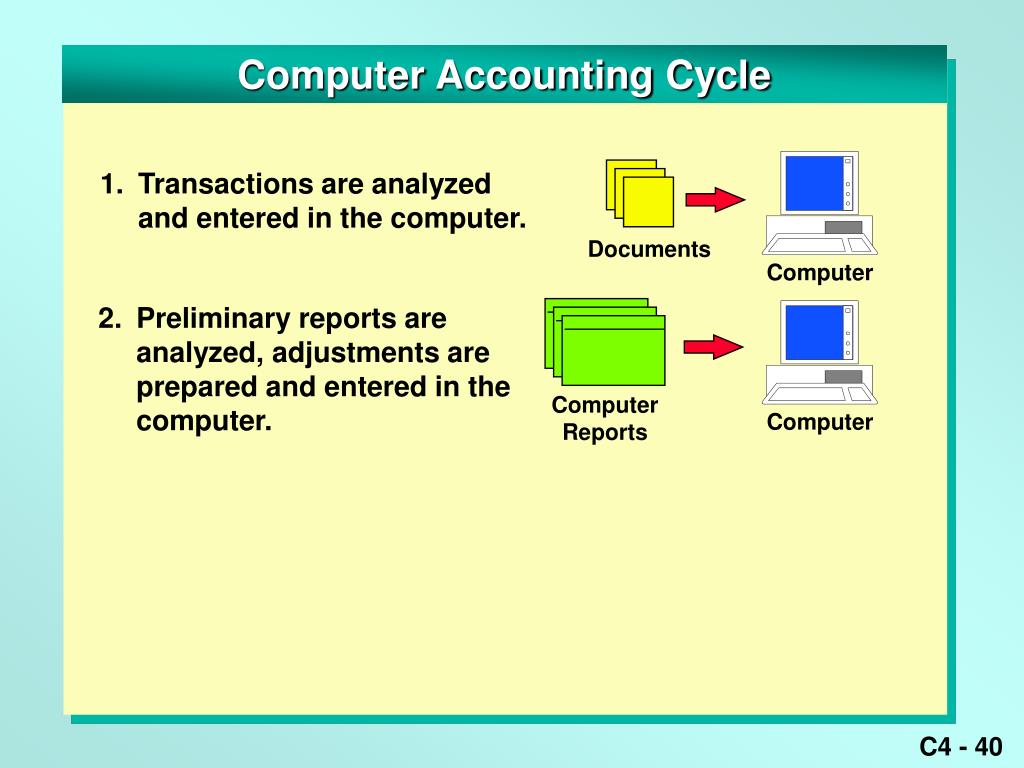 Computer Accounting Cycle

1. Transactions are analyzed and entered in the computer.

Documents

Computer

2. Preliminary reports are analyzed, adjustments are prepared and entered in the computer.

Computer Reports

Computer

C4 - 40